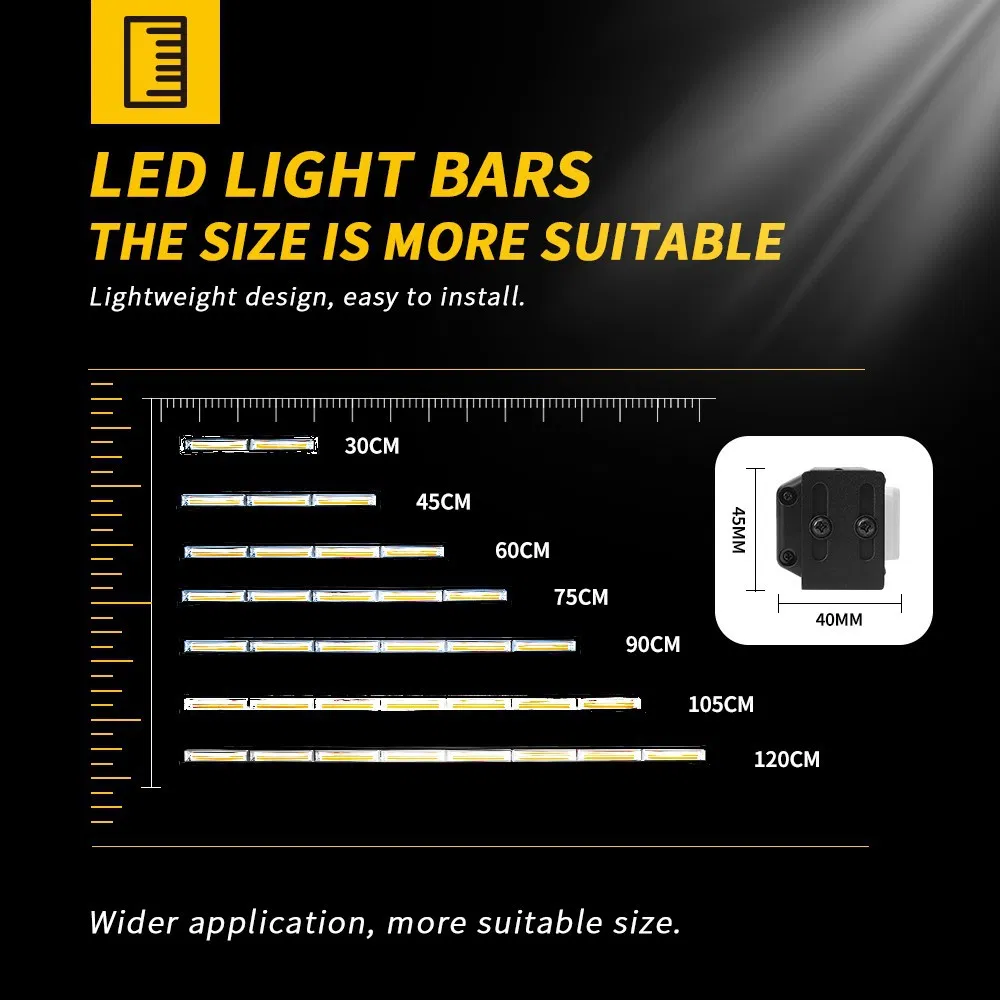 LED LIGHT BARS
THE SIZE IS MORE SUITABLE
Lightweight design, easy to install.

30CM
45CM
60CM
75CM
90CM
105CM
120CM

45MM
40MM

Wider application, more suitable size.